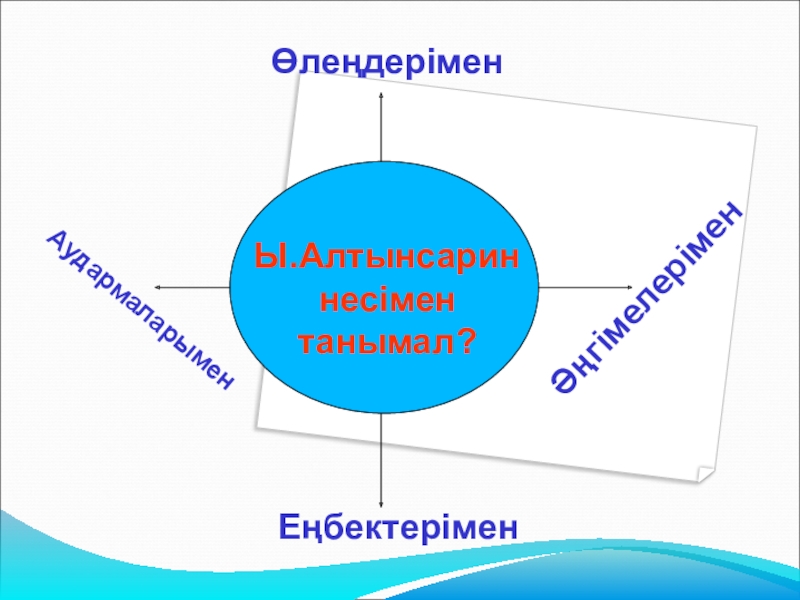 Өлеңдерімен

Аудармаларымен

Ы.Алтынсарин несімен танымал?

Әңгімелерімен

Еңбектерімен